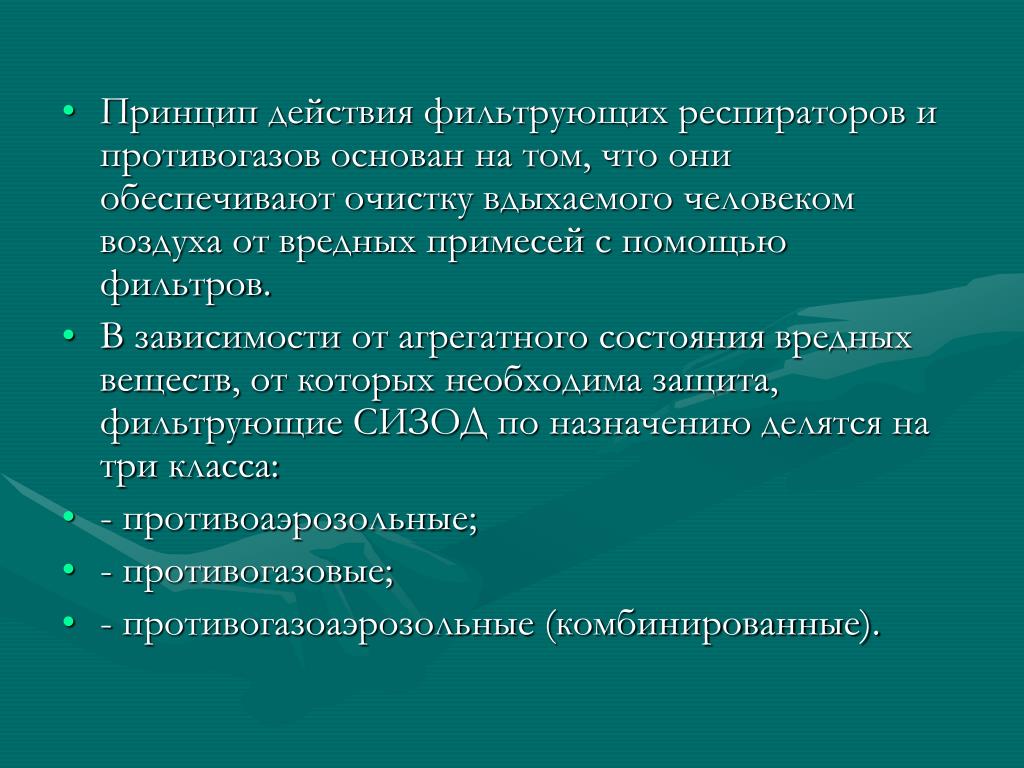 • Принцип действия фильтрующих респираторов и противогазов основан на том, что они обеспечивают очистку вдыхаемого человеком воздуха от вредных примесей с помощью фильтров.
• В зависимости от агрегатного состояния вредных веществ, от которых необходима защита, фильтрующие СИЗОД по назначению делятся на три класса:
• - противоаэрозольные;
• - противогазовые;
• - противогазоаэрозольные (комбинированные).